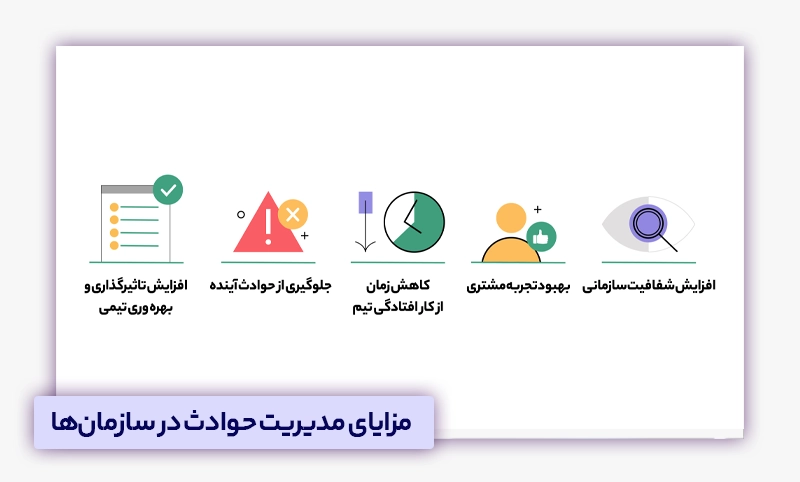 افزایش شفافیت سازمانی

بهبود تجربه مشتری

کاهش زمان از کار افتادگی تیم

جلوگیری از حوادث آینده

افزایش تاثیرگذاری و بهره وری تیمی

مزایای مدیریت حوادث در سازمان‌ها